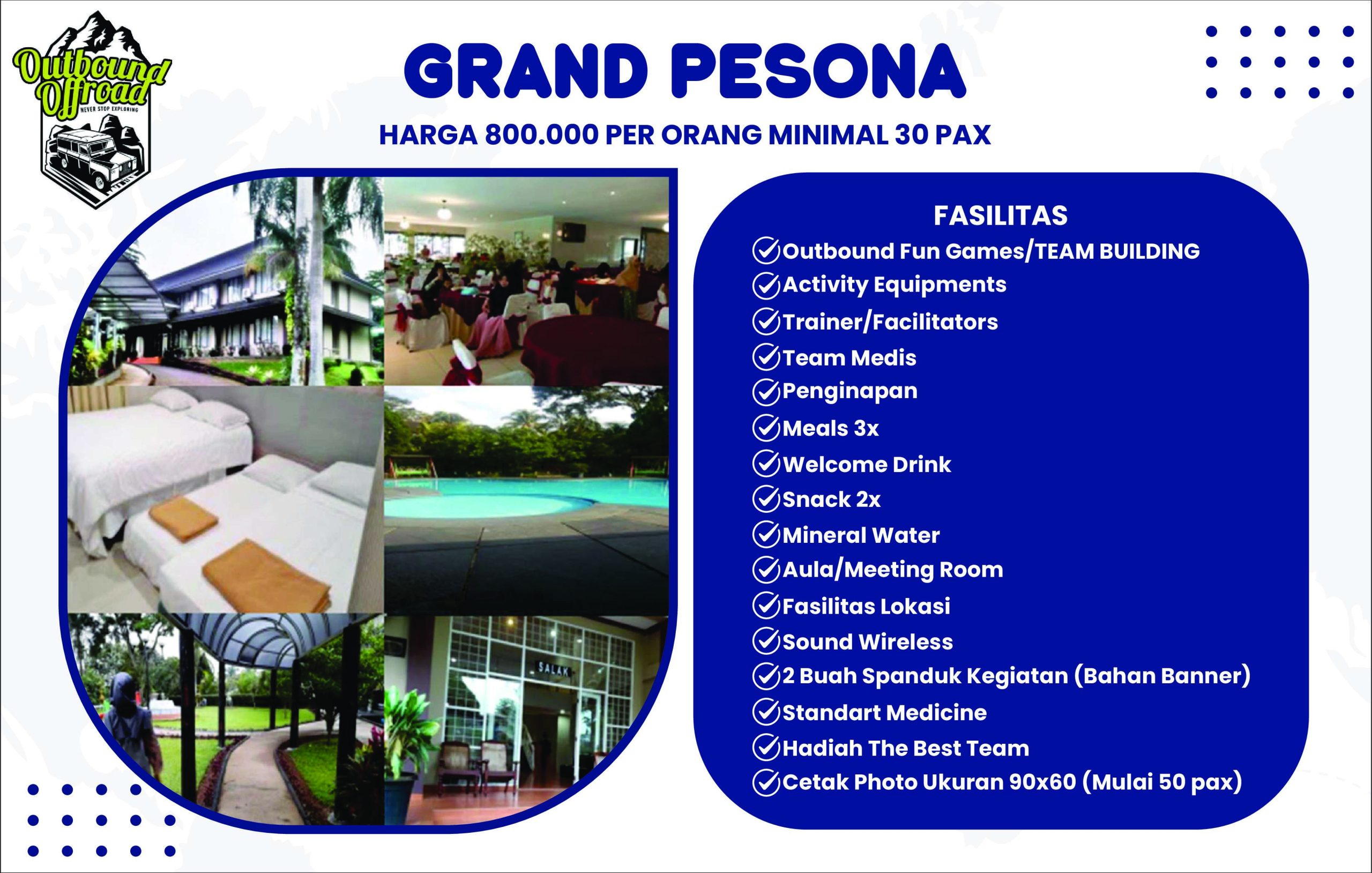 Outbound Offroad
NEVER STOP EXPLORING

GRAND PESONA

HARGA 800.000 PER ORANG MINIMAL 30 PAX

SALAK

FASILITAS
Outbound Fun Games/TEAM BUILDING
Activity Equipments
Trainer/Facilitators
Team Medis
Penginapan
Meals 3x
Welcome Drink
Snack 2x
Mineral Water
Aula/Meeting Room
Fasilitas Lokasi
Sound Wireless
2 Buah Spanduk Kegiatan (Bahan Banner)
Standart Medicine
Hadiah The Best Team
Cetak Photo Ukuran 90x60 (Mulai 50 pax)